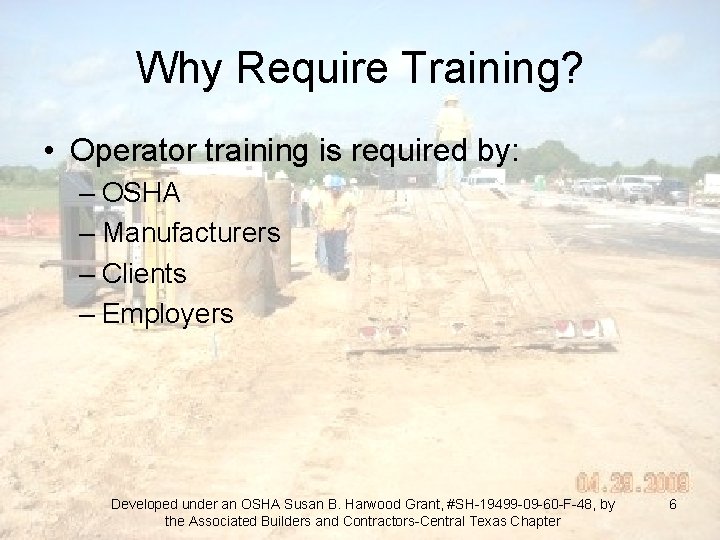 Why Require Training?

• Operator training is required by:
– OSHA
– Manufacturers
– Clients
– Employers

04.29.2009

Developed under an OSHA Susan B. Harwood Grant, #SH-19499-09-60-F-48, by the Associated Builders and Contractors-Central Texas Chapter

6